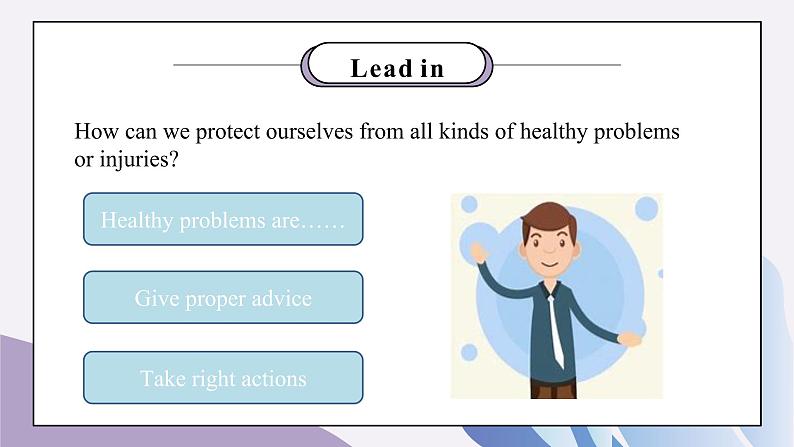 Lead in

How can we protect ourselves from all kinds of healthy problems or injuries?

Healthy problems are……

Give proper advice

Take right actions